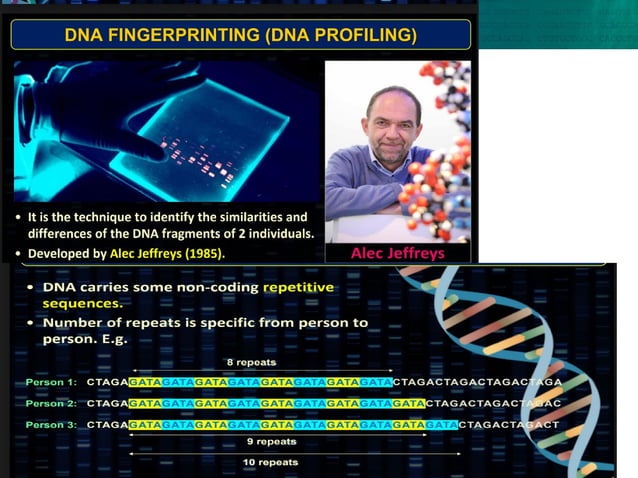 DNA FINGERPRINTING (DNA PROFILING)

• It is the technique to identify the similarities and differences of the DNA fragments of 2 individuals.

• Developed by Alec Jeffreys (1985).

Alec Jeffreys

• DNA carries some non-coding repetitive sequences.

• Number of repeats is specific from person to person. E.g.

8 repeats

Person 1: CTAGAGATAGATAGATAGATAGATAGATAGATAGATACTAGACTAGACTAGACTAGA

Person 2: CTAGAGATAGATAGATAGATAGATAGATAGATAGATAGATACTAGACTAGACTAGAC

Person 3: CTAGAGATAGATAGATAGATAGATAGATAGATAGATAGATAGATACTAGACTAGACT

9 repeats

10 repeats